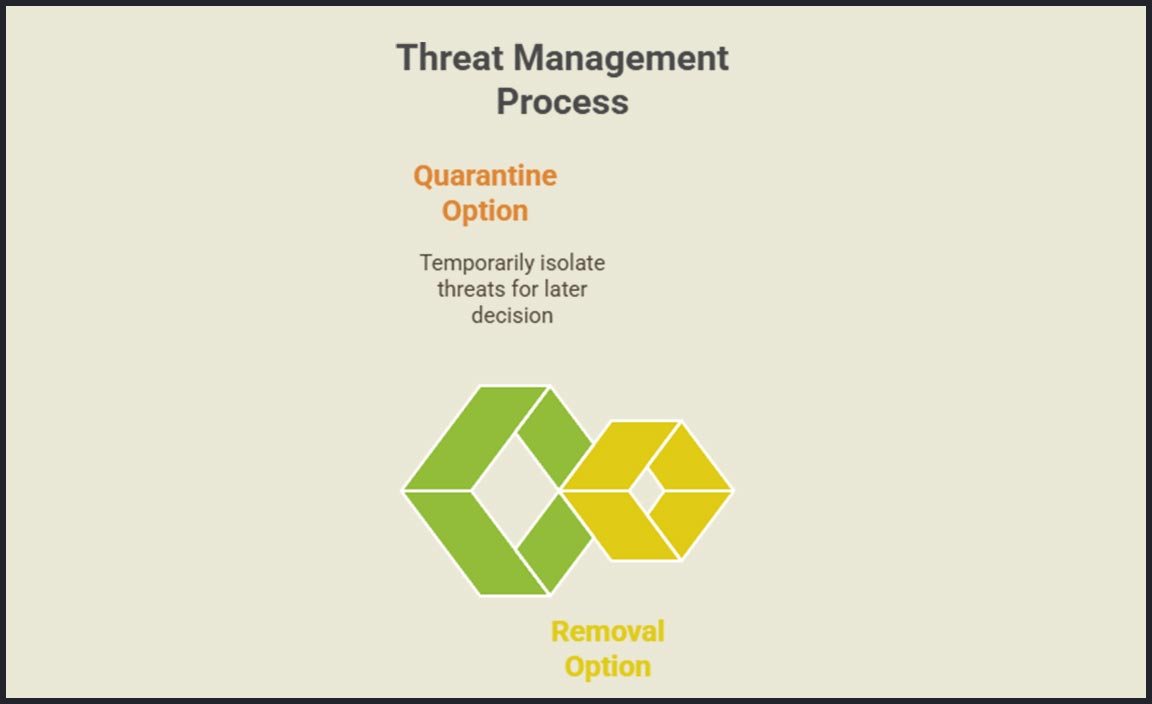 Threat Management Process

Quarantine Option

Temporarily isolate threats for later decision

Removal Option